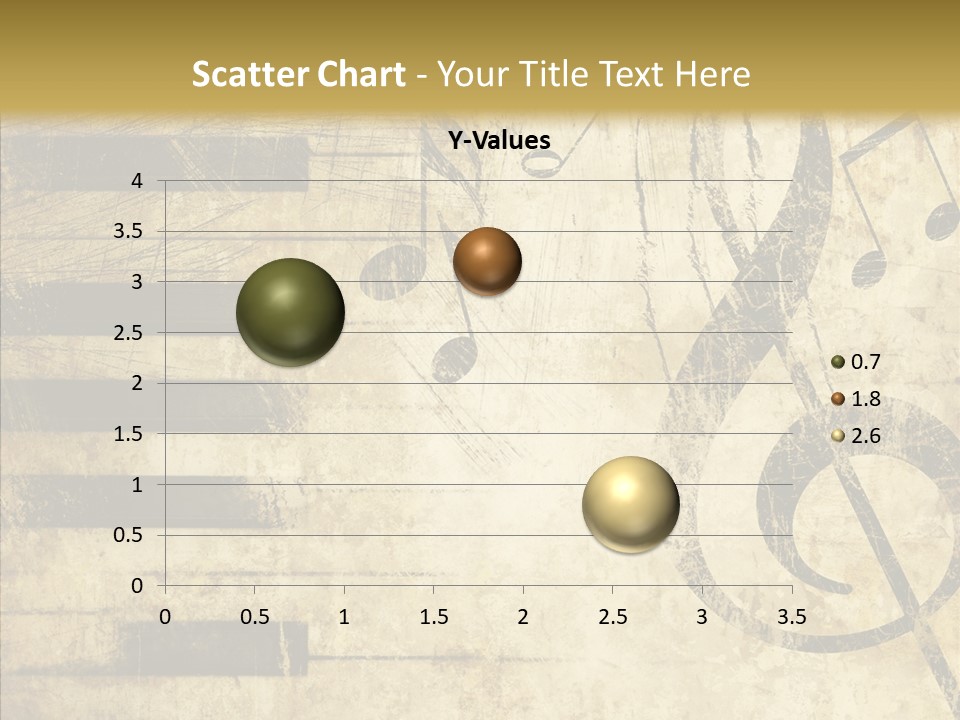 Scatter Chart - Your Title Text Here

Y-Values

4
3.5
3
2.5
2
1.5
1
0.5
0

0 0.5 1 1.5 2 2.5 3 3.5

0.7
1.8
2.6